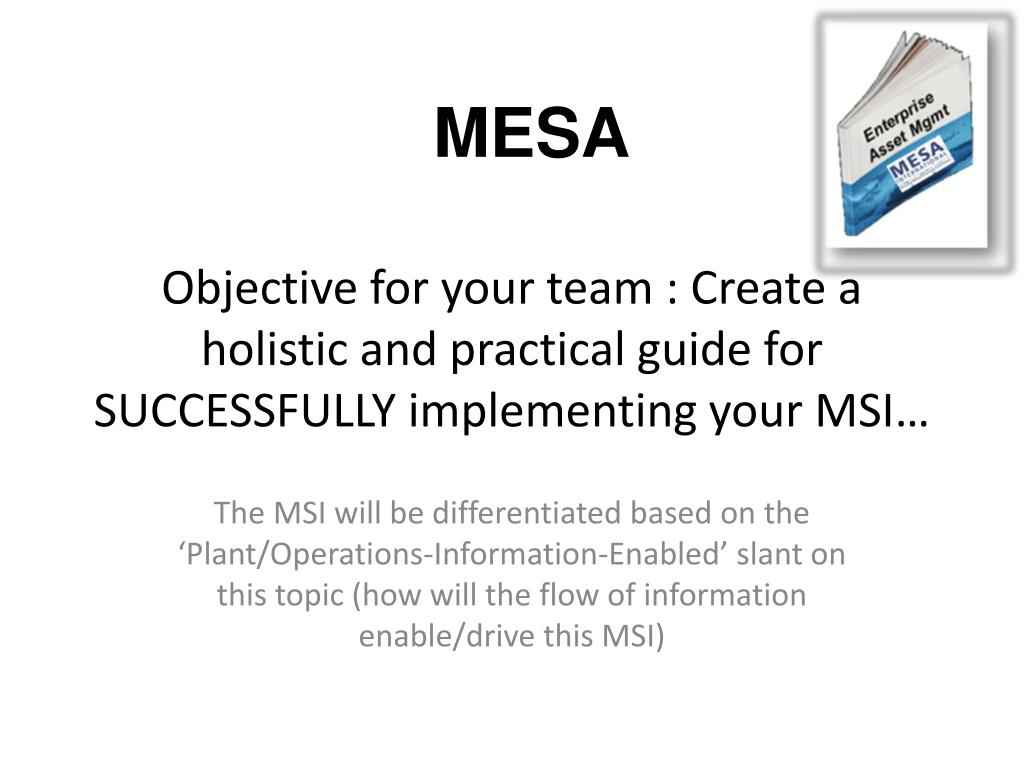 MESA

Enterprise Asset Mgmt
MESA
INTERNATIONAL

Objective for your team : Create a holistic and practical guide for SUCCESSFULLY implementing your MSI…

The MSI will be differentiated based on the ‘Plant/Operations-Information-Enabled’ slant on this topic (how will the flow of information enable/drive this MSI)